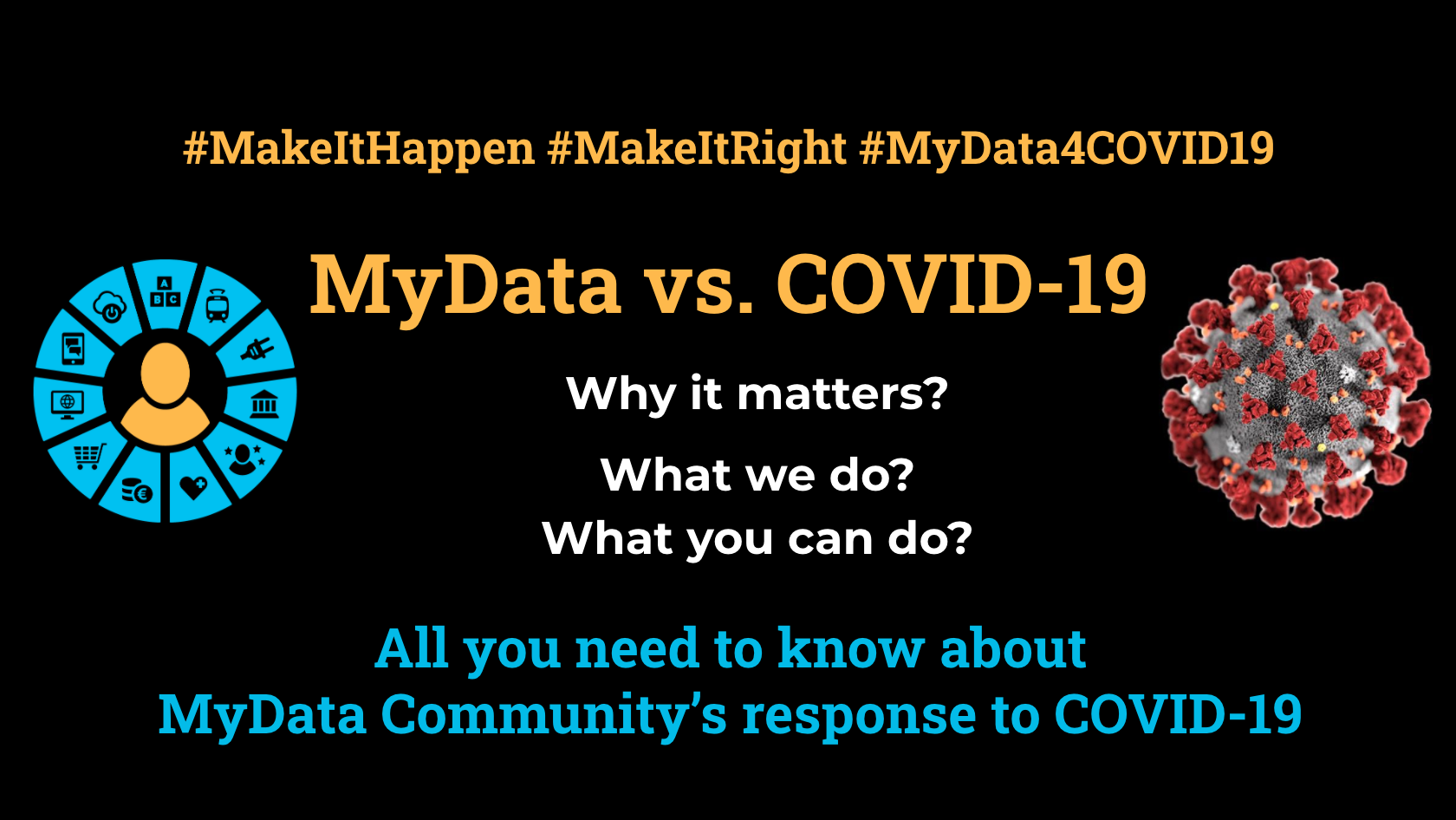 #MakeItHappen #MakeItRight #MyData4COVID19

MyData vs. COVID-19

Why it matters?

What we do?

What you can do?

All you need to know about MyData Community's response to COVID-19